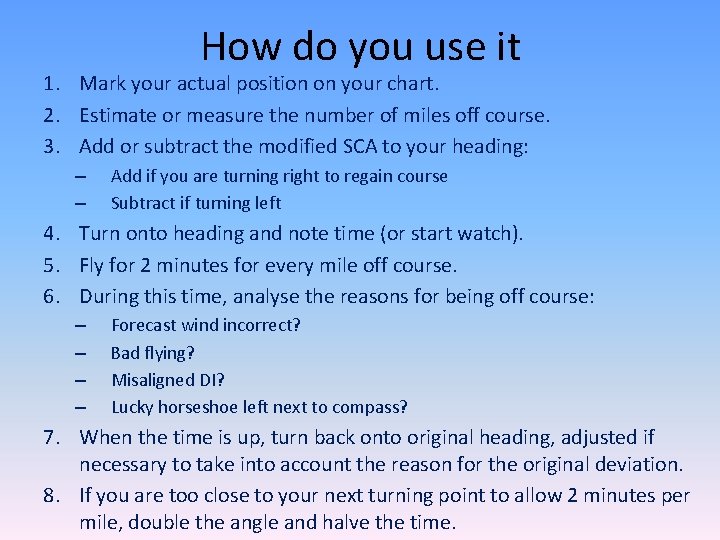 How do you use it

1. Mark your actual position on your chart.
2. Estimate or measure the number of miles off course.
3. Add or subtract the modified SCA to your heading:
– Add if you are turning right to regain course
– Subtract if turning left
4. Turn onto heading and note time (or start watch).
5. Fly for 2 minutes for every mile off course.
6. During this time, analyse the reasons for being off course:
– Forecast wind incorrect?
– Bad flying?
– Misaligned DI?
– Lucky horseshoe left next to compass?
7. When the time is up, turn back onto original heading, adjusted if necessary to take into account the reason for the original deviation.
8. If you are too close to your next turning point to allow 2 minutes per mile, double the angle and halve the time.